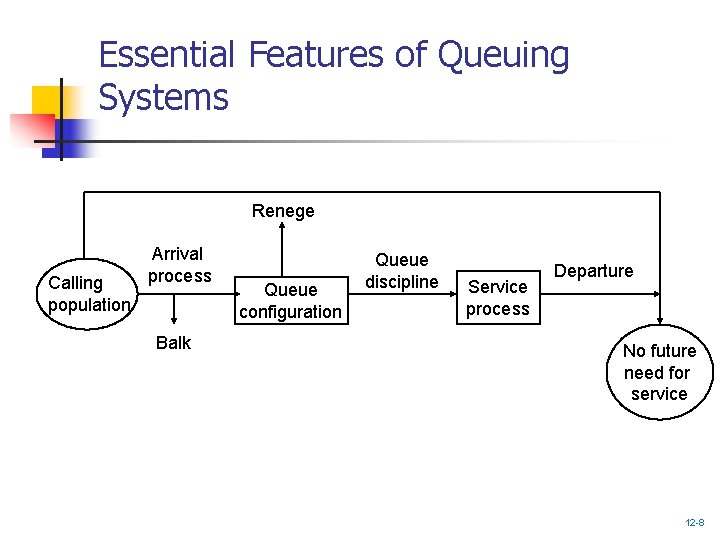 Essential Features of Queuing Systems

Renege

Calling population

Arrival process

Balk

Queue configuration

Queue discipline

Service process

Departure

No future need for service

12-8